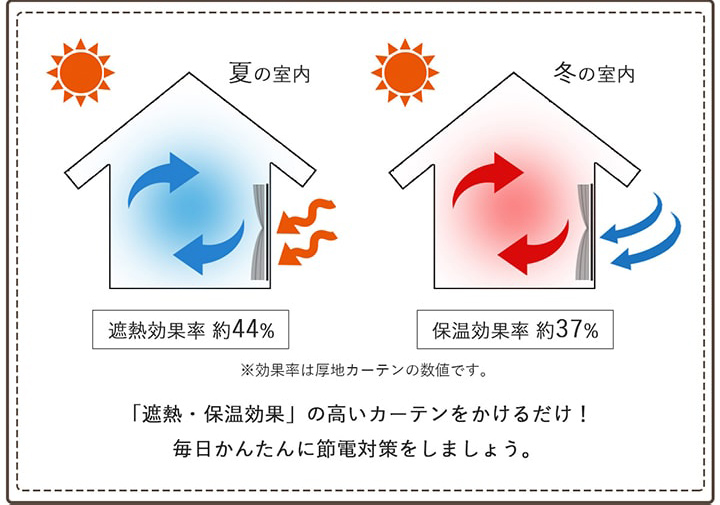 夏の室内

冬の室内

遮熱効果率 約44%

保温効果率 約37%

※効果率は厚地カーテンの数値です。

「遮熱・保温効果」の高いカーテンをかけるだけ！
毎日かんたんに節電対策をしましょう。